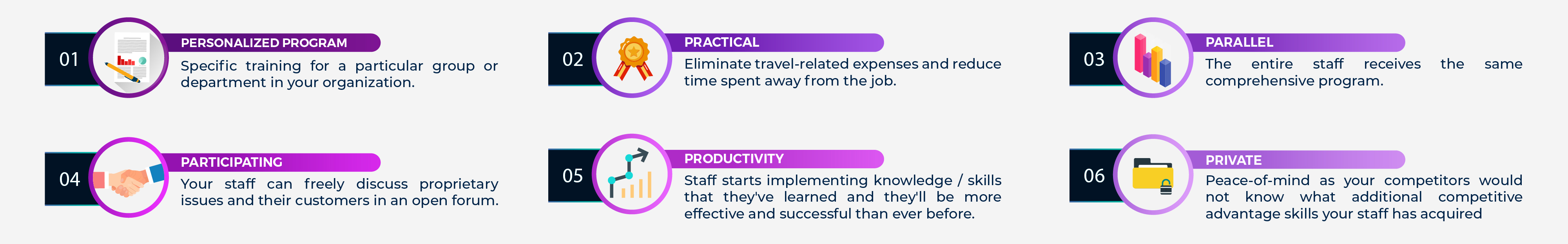 01

PERSONALIZED PROGRAM

Specific training for a particular group or department in your organization.

02

PRACTICAL

Eliminate travel-related expenses and reduce time spent away from the job.

03

PARALLEL

The entire staff receives the same comprehensive program.

04

PARTICIPATING

Your staff can freely discuss proprietary issues and their customers in an open forum.

05

PRODUCTIVITY

Staff starts implementing knowledge / skills that they've learned and they'll be more effective and successful than ever before.

06

PRIVATE

Peace-of-mind as your competitors would not know what additional competitive advantage skills your staff has acquired